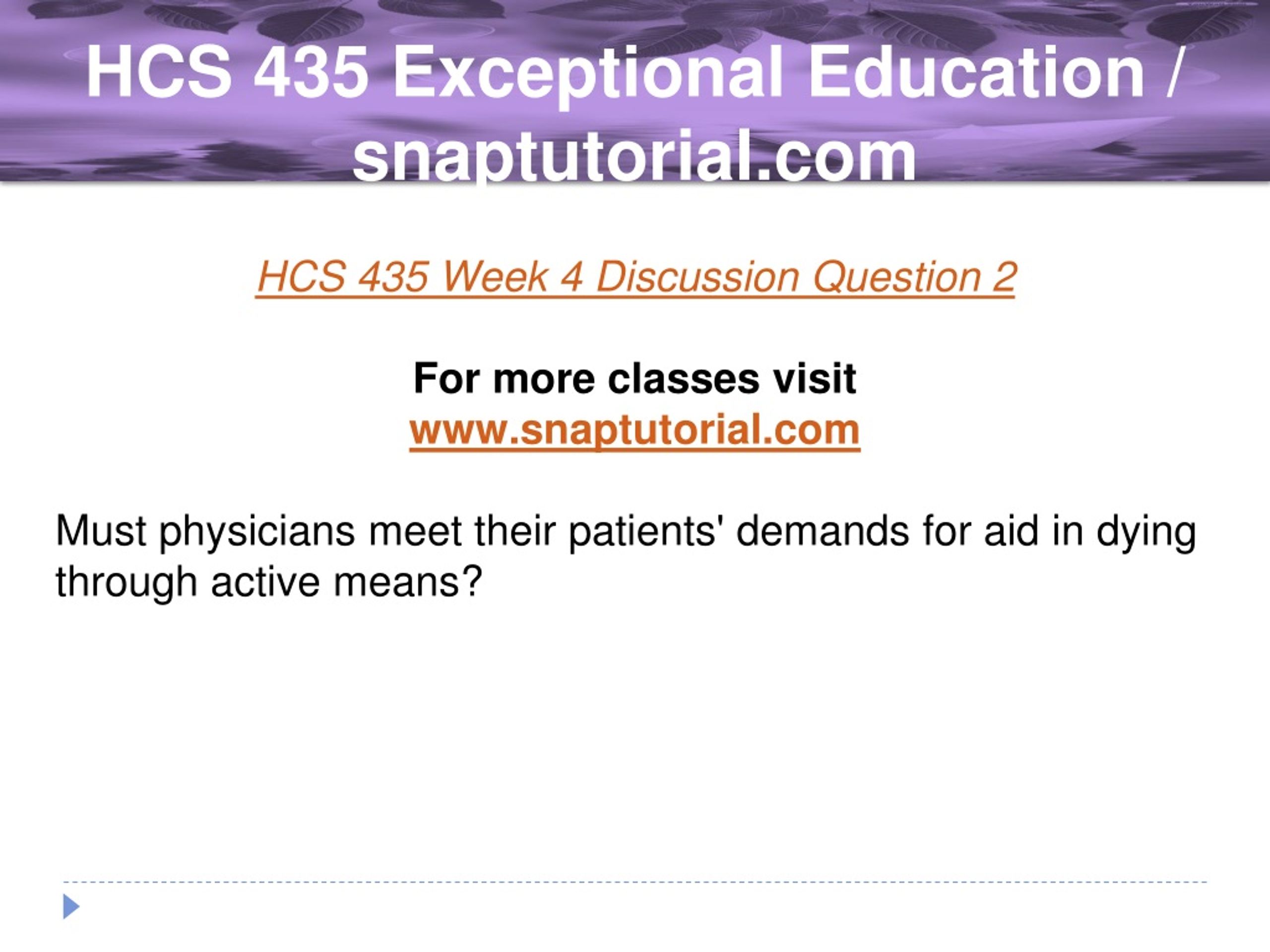 HCS 435 Exceptional Education / snaptutorial.com

HCS 435 Week 4 Discussion Question 2

For more classes visit
www.snaptutorial.com

Must physicians meet their patients' demands for aid in dying through active means?